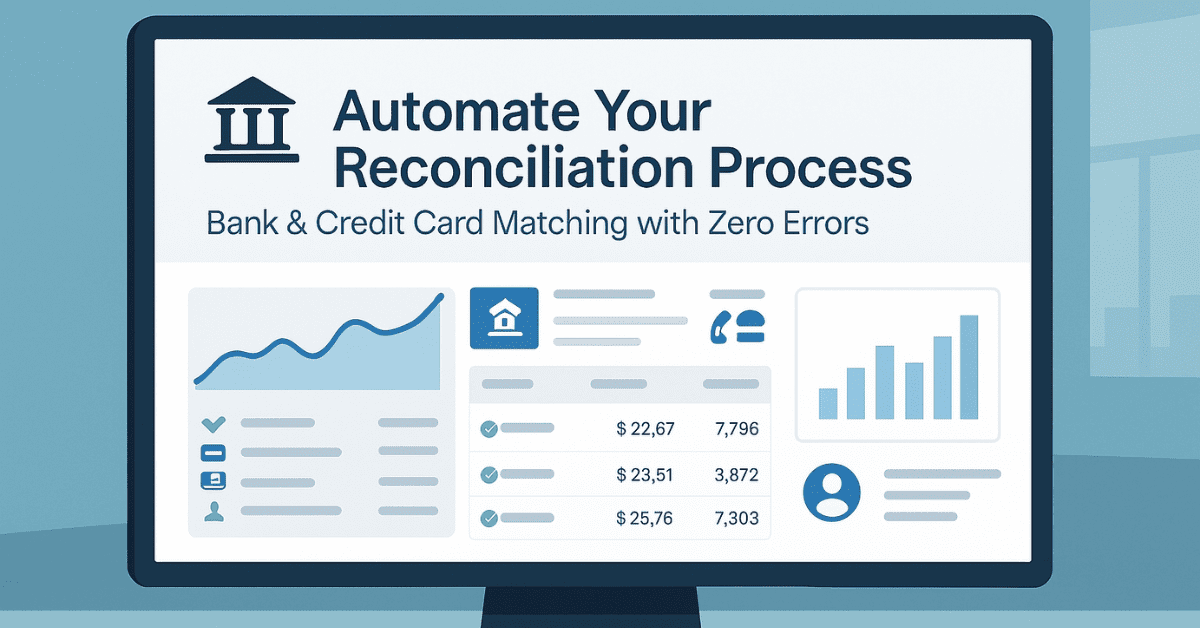 Automate Your Reconciliation Process

Bank & Credit Card Matching with Zero Errors

| | | |
|---|---|---|
| | $ 22,67 | 7,796 |
| | $ 23,51 | 3,872 |
| | $ 25,76 | 7,303 |